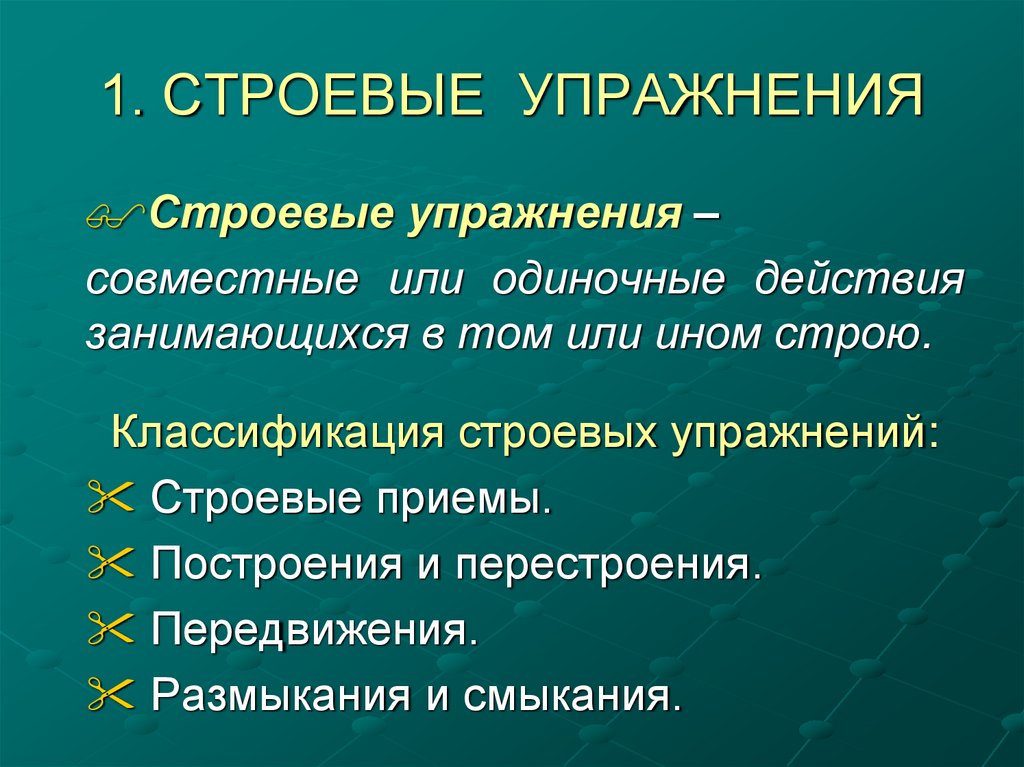 1. СТРОЕВЫЕ УПРАЖНЕНИЯ

Строевые упражнения – совместные или одиночные действия занимающихся в том или ином строю.

Классификация строевых упражнений:

Строевые приемы.

Построения и перестроения.

Передвижения.

Размыкания и смыкания.